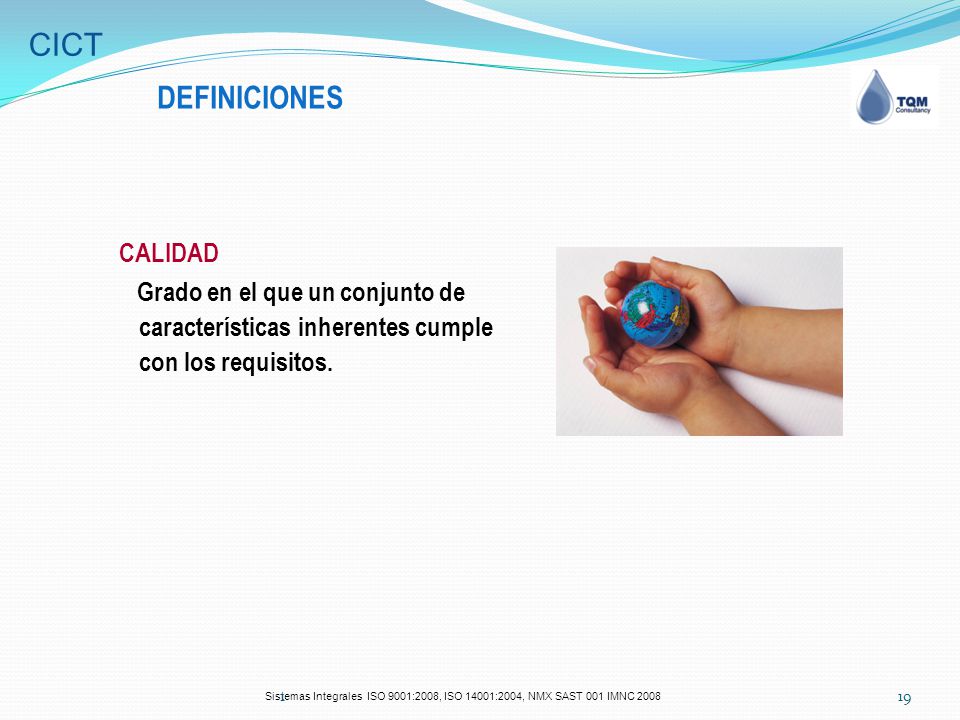 CICT

DEFINICIONES

TQM Consultancy

CALIDAD

Grado en el que un conjunto de características inherentes cumple con los requisitos.

Sistemas Integrales ISO 9001:2008, ISO 14001:2004, NMX SAST 001 IMNC 2008

19